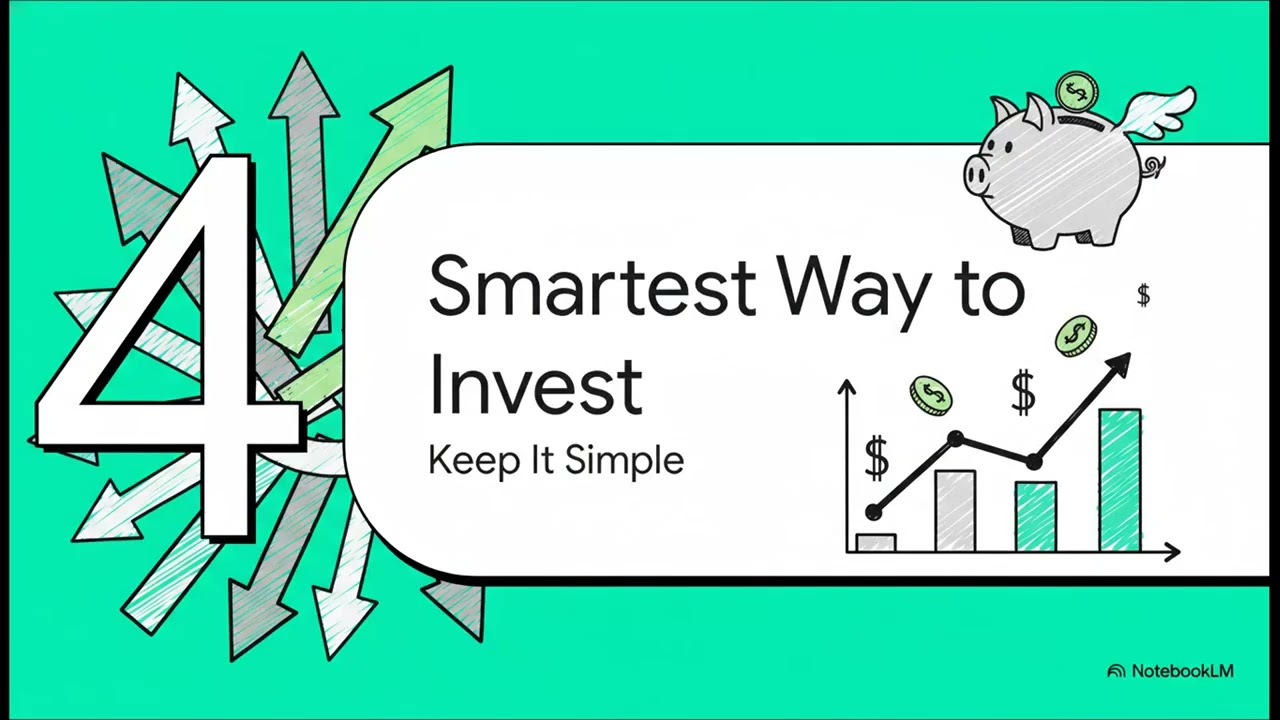 4

Smartest Way to Invest

Keep It Simple

$ $ $

NotebookLM